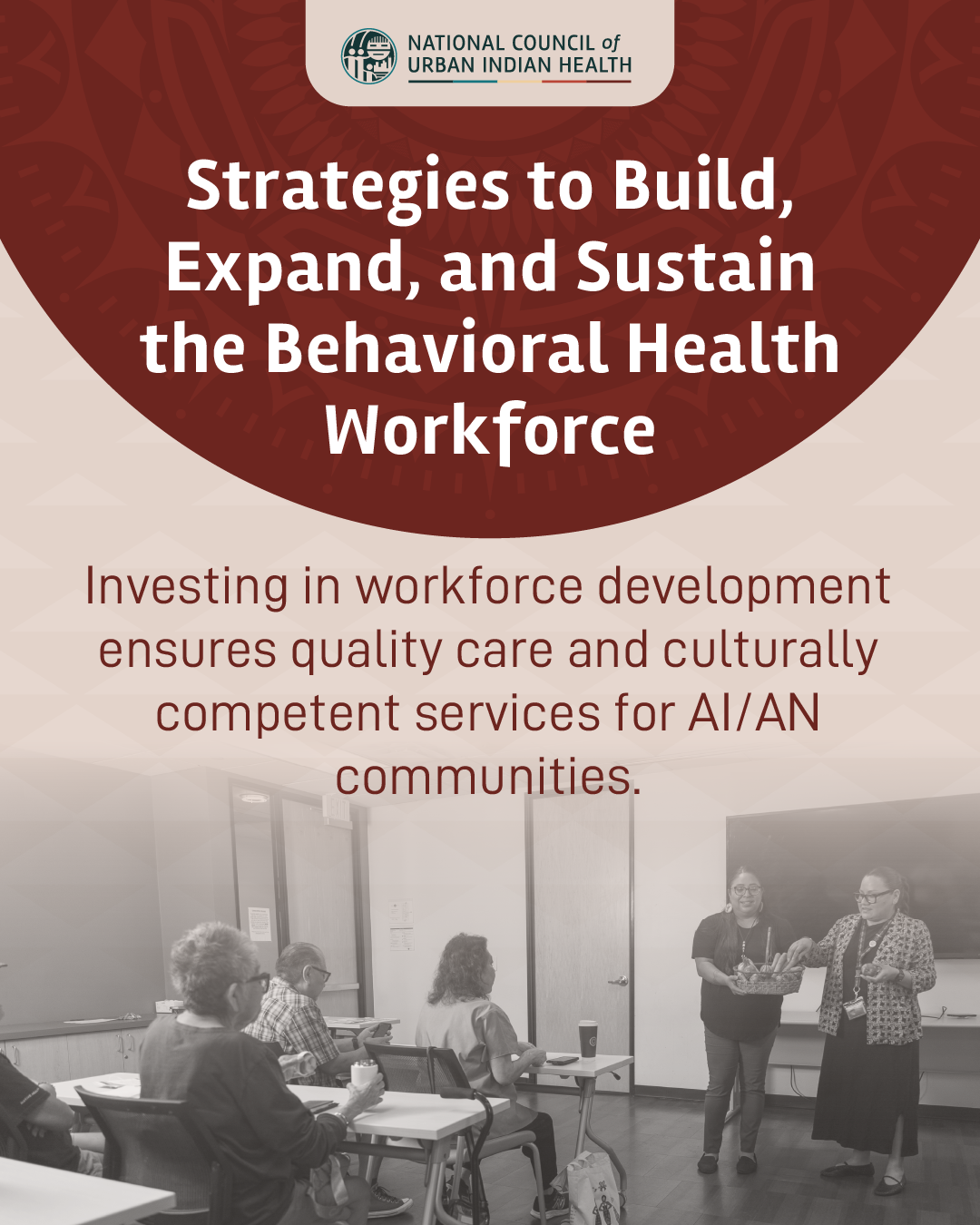 NATIONAL COUNCIL of URBAN INDIAN HEALTH

Strategies to Build, Expand, and Sustain the Behavioral Health Workforce

Investing in workforce development ensures quality care and culturally competent services for AI/AN communities.